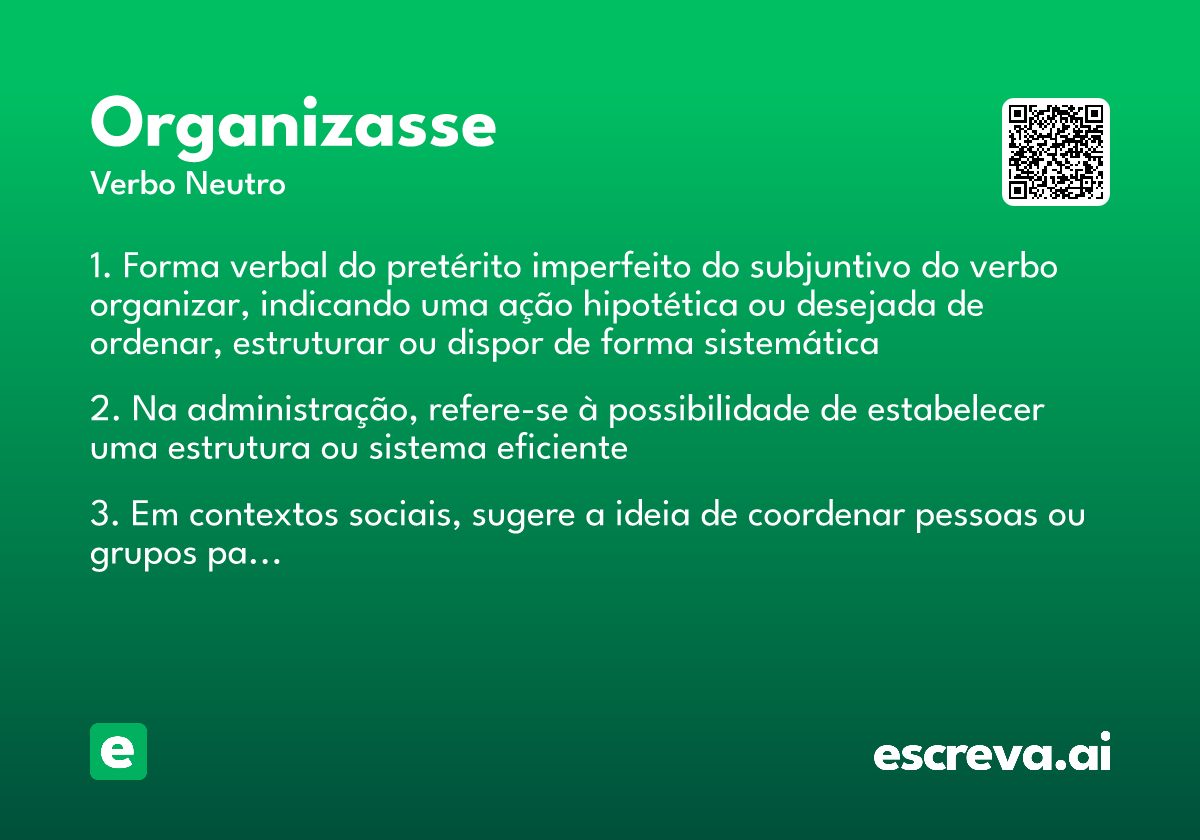 Organizasse
Verbo Neutro

1. Forma verbal do pretérito imperfeito do subjuntivo do verbo organizar, indicando uma ação hipotética ou desejada de ordenar, estruturar ou dispor de forma sistemática

2. Na administração, refere-se à possibilidade de estabelecer uma estrutura ou sistema eficiente

3. Em contextos sociais, sugere a ideia de coordenar pessoas ou grupos pa...

e

escreva.ai